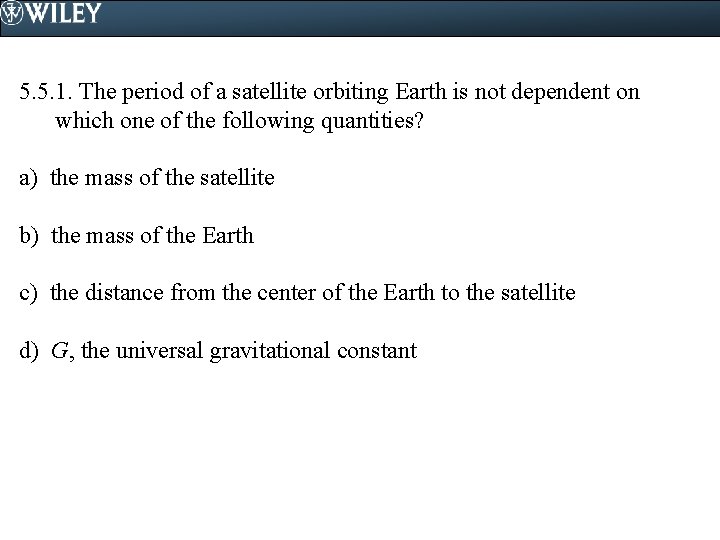 WILEY

5.5.1. The period of a satellite orbiting Earth is not dependent on which one of the following quantities?

a) the mass of the satellite

b) the mass of the Earth

c) the distance from the center of the Earth to the satellite

d) $G$, the universal gravitational constant